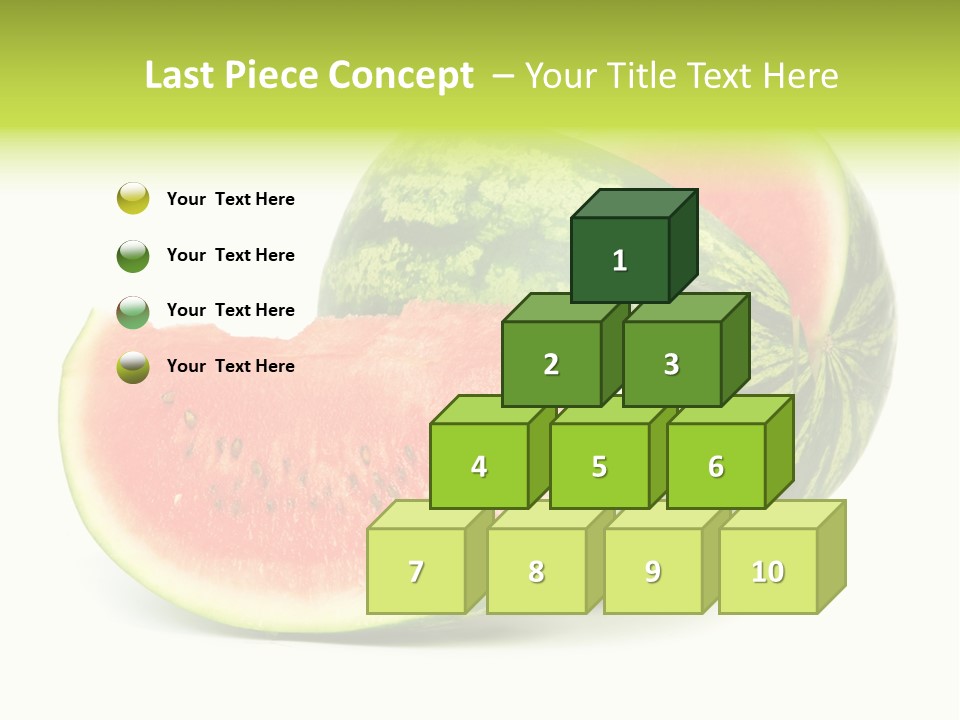 Last Piece Concept – Your Title Text Here

Your Text Here

Your Text Here

Your Text Here

Your Text Here

1

2

3

4

5

6

7

8

9

10